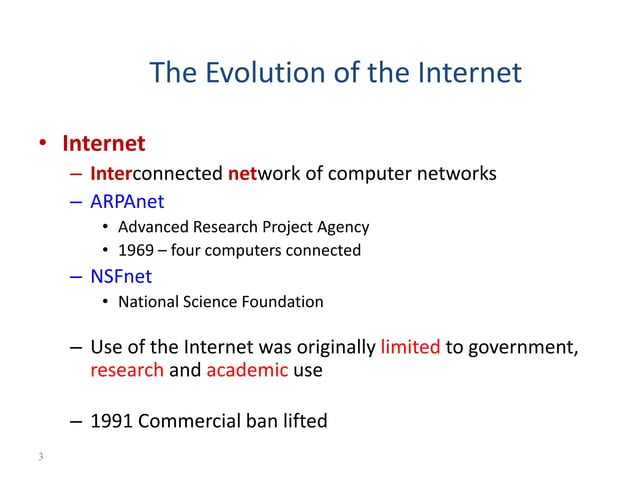 The Evolution of the Internet

• Internet
– Interconnected network of computer networks
– ARPAnet
• Advanced Research Project Agency
• 1969 – four computers connected
– NSFnet
• National Science Foundation

– Use of the Internet was originally limited to government, research and academic use

– 1991 Commercial ban lifted

3